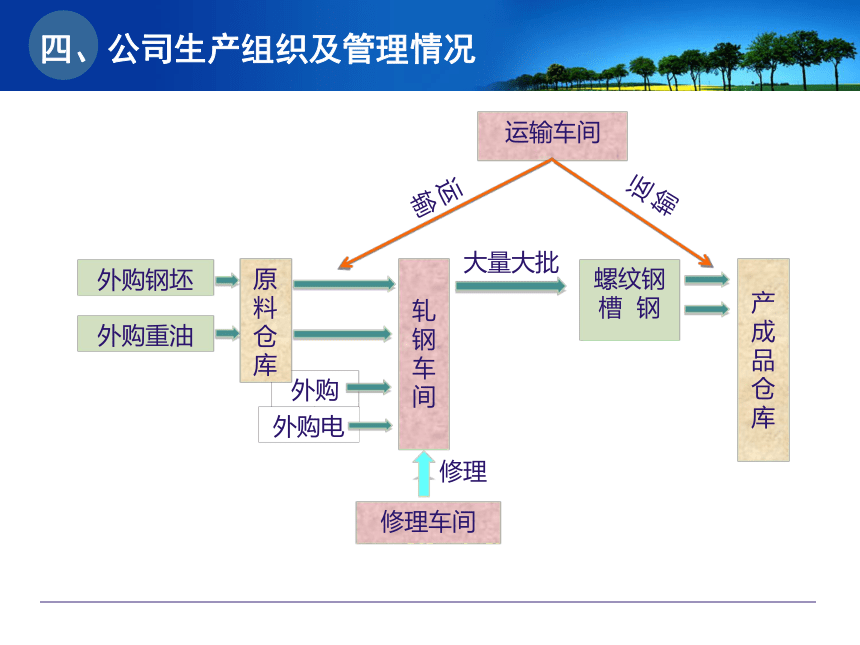 四、公司生产组织及管理情况

运输车间

运输

运输

外购钢坯

外购重油

原料仓库

外购

外购电

轧钢车间

大量大批

螺纹钢 槽 钢

产成品仓库

修理

修理车间